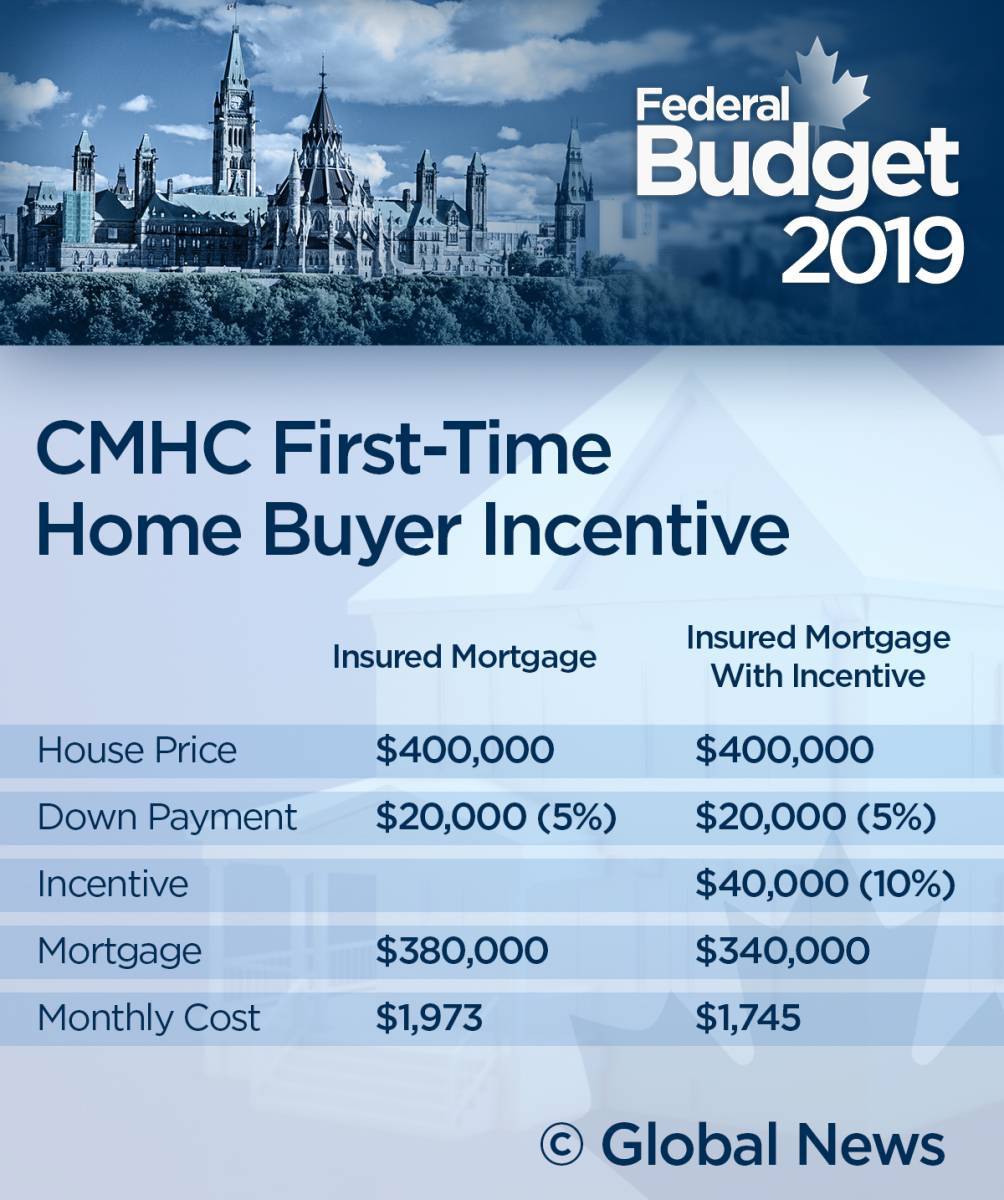 Federal Budget 2019

CMHC First-Time Home Buyer Incentive

| | Insured Mortgage | Insured Mortgage With Incentive |
|---|---|---|
| House Price | \$400,000 | \$400,000 |
| Down Payment | \$20,000 (5%) | \$20,000 (5%) |
| Incentive | | \$40,000 (10%) |
| Mortgage | \$380,000 | \$340,000 |
| Monthly Cost | \$1,973 | \$1,745 |

© Global News